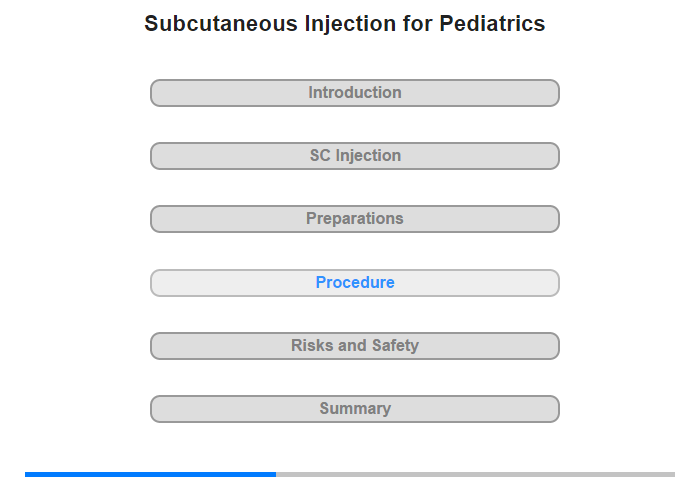 Subcutaneous Injection for Pediatrics

Introduction

SC Injection

Preparations

Procedure

Risks and Safety

Summary